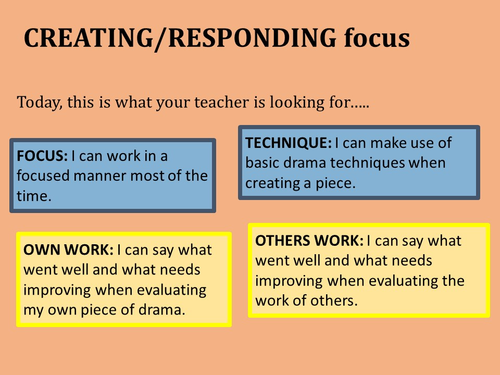 CREATING/RESPONDING focus

Today, this is what your teacher is looking for…..

FOCUS: I can work in a focused manner most of the time.

TECHNIQUE: I can make use of basic drama techniques when creating a piece.

OWN WORK: I can say what went well and what needs improving when evaluating my own piece of drama.

OTHERS WORK: I can say what went well and what needs improving when evaluating the work of others.